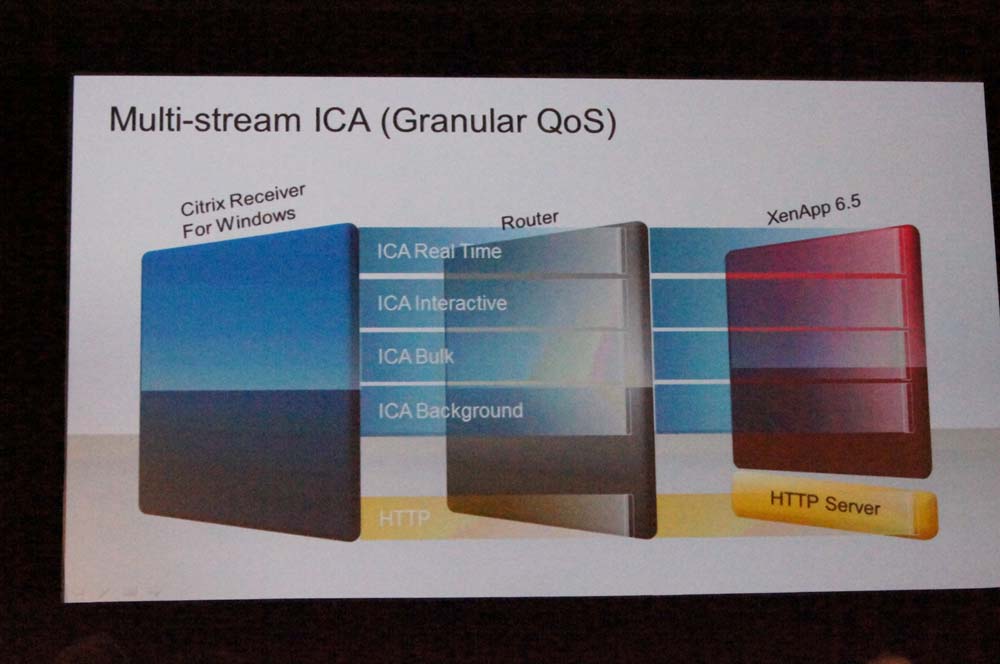 Multi-stream ICA (Granular QoS)

Citrix Receiver For Windows

Router

XenApp 6.5

ICA Real Time

ICA Interactive

ICA Bulk

ICA Background

HTTP

HTTP Server